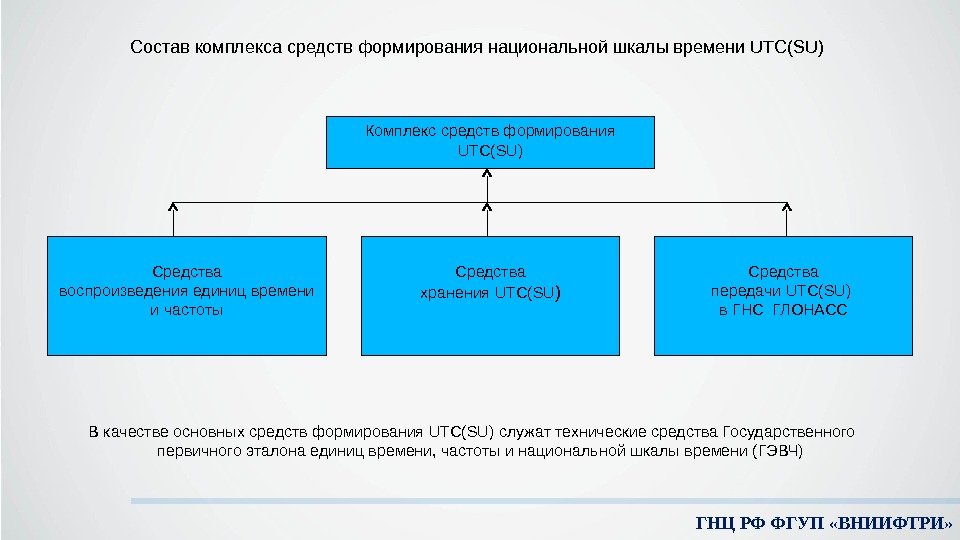 Состав комплекса средств формирования национальной шкалы времени UTC(SU)

Комплекс средств формирования UTC(SU)

Средства воспроизведения единиц времени и частоты

Средства хранения UTC(SU)

Средства передачи UTC(SU) в ГНС ГЛОНАСС

В качестве основных средств формирования UTC(SU) служат технические средства Государственного первичного эталона единиц времени, частоты и национальной шкалы времени (ГЭВЧ)

ГНЦ РФ ФГУП «ВНИИФТРИ»